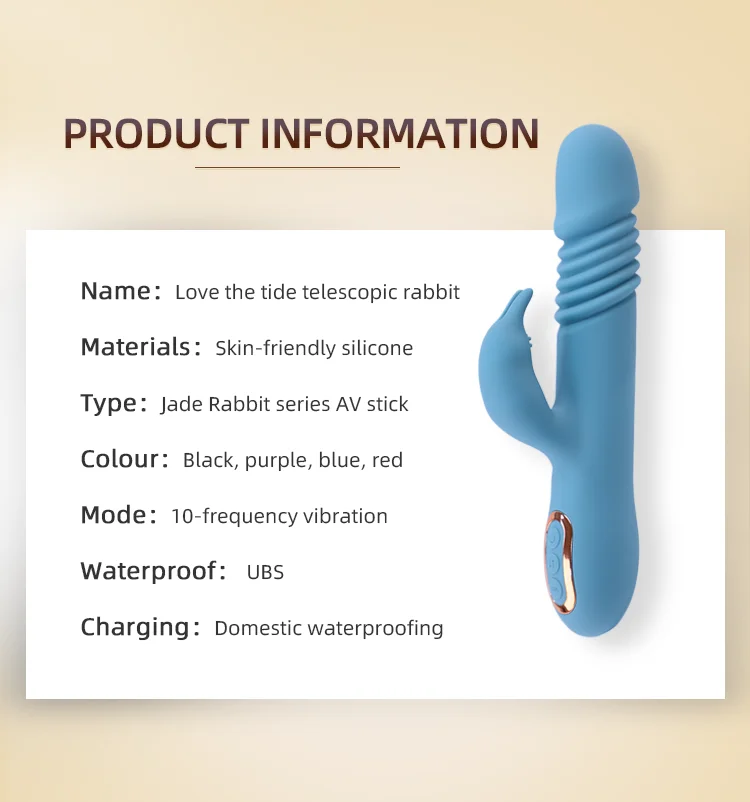 PRODUCT INFORMATION

Name: Love the tide telescopic rabbit

Materials: Skin-friendly silicone

Type: Jade Rabbit series AV stick

Colour: Black, purple, blue, red

Mode: 10-frequency vibration

Waterproof: UBS

Charging: Domestic waterproofing